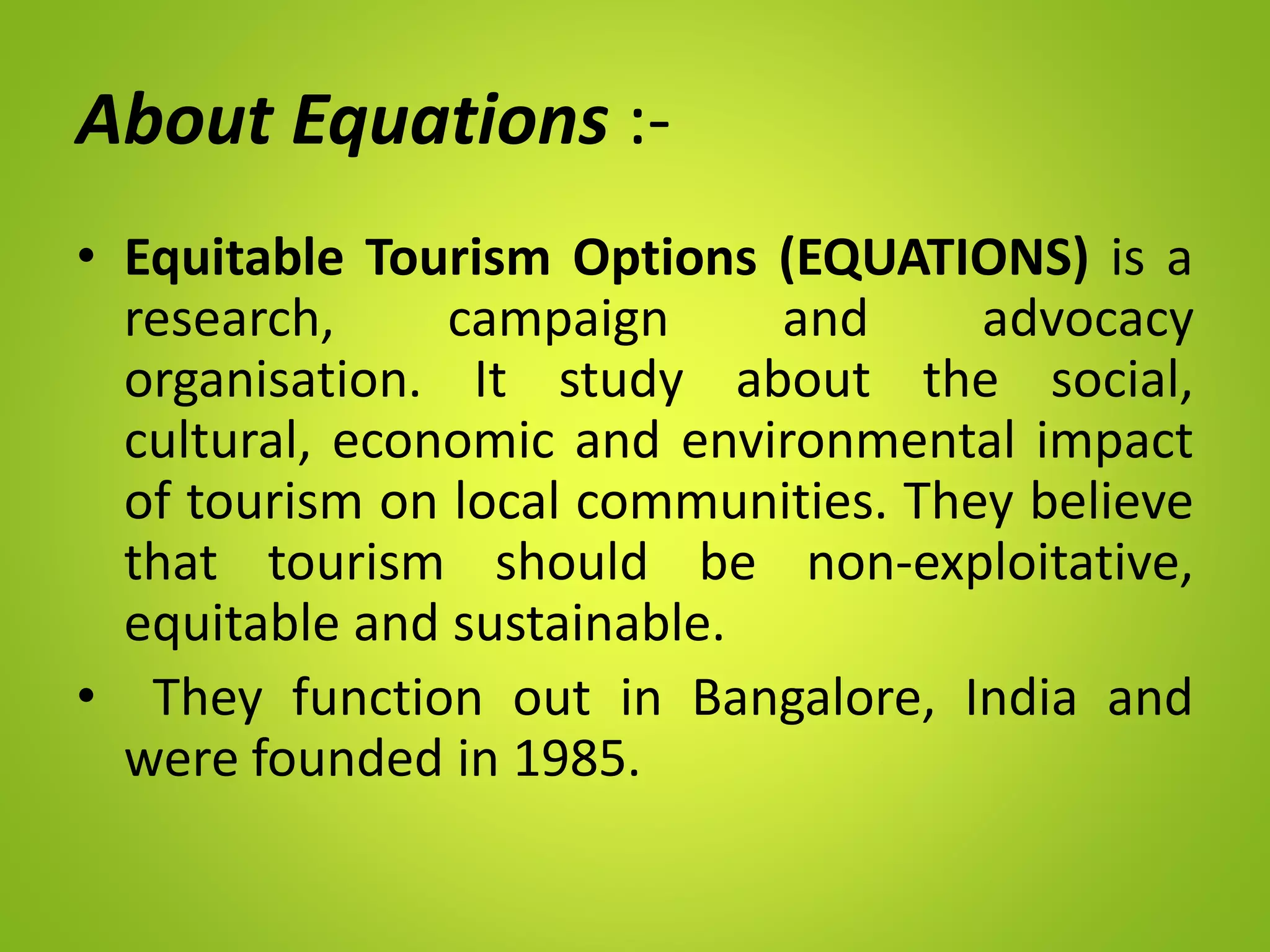 About Equations :-

• Equitable Tourism Options (EQUATIONS) is a research, campaign and advocacy organisation. It study about the social, cultural, economic and environmental impact of tourism on local communities. They believe that tourism should be non-exploitative, equitable and sustainable.

• They function out in Bangalore, India and were founded in 1985.